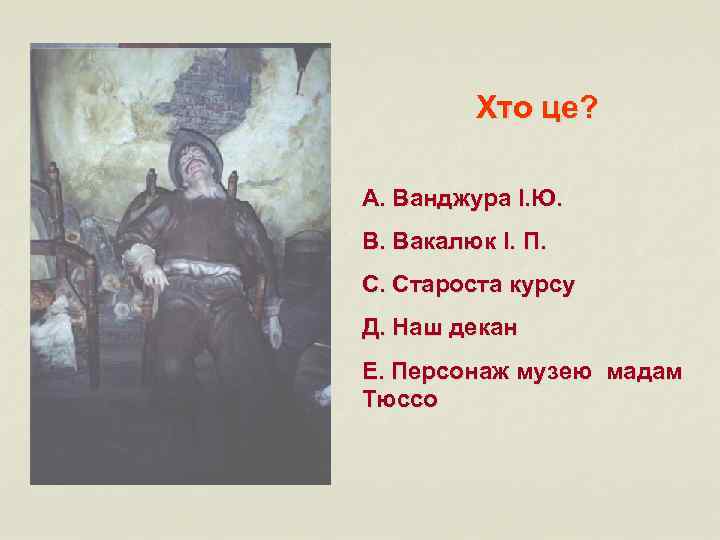 Хто це?

А. Ванджура І.Ю.

В. Вакалюк І. П.

С. Староста курсу

Д. Наш декан

Е. Персонаж музею мадам Тюссо